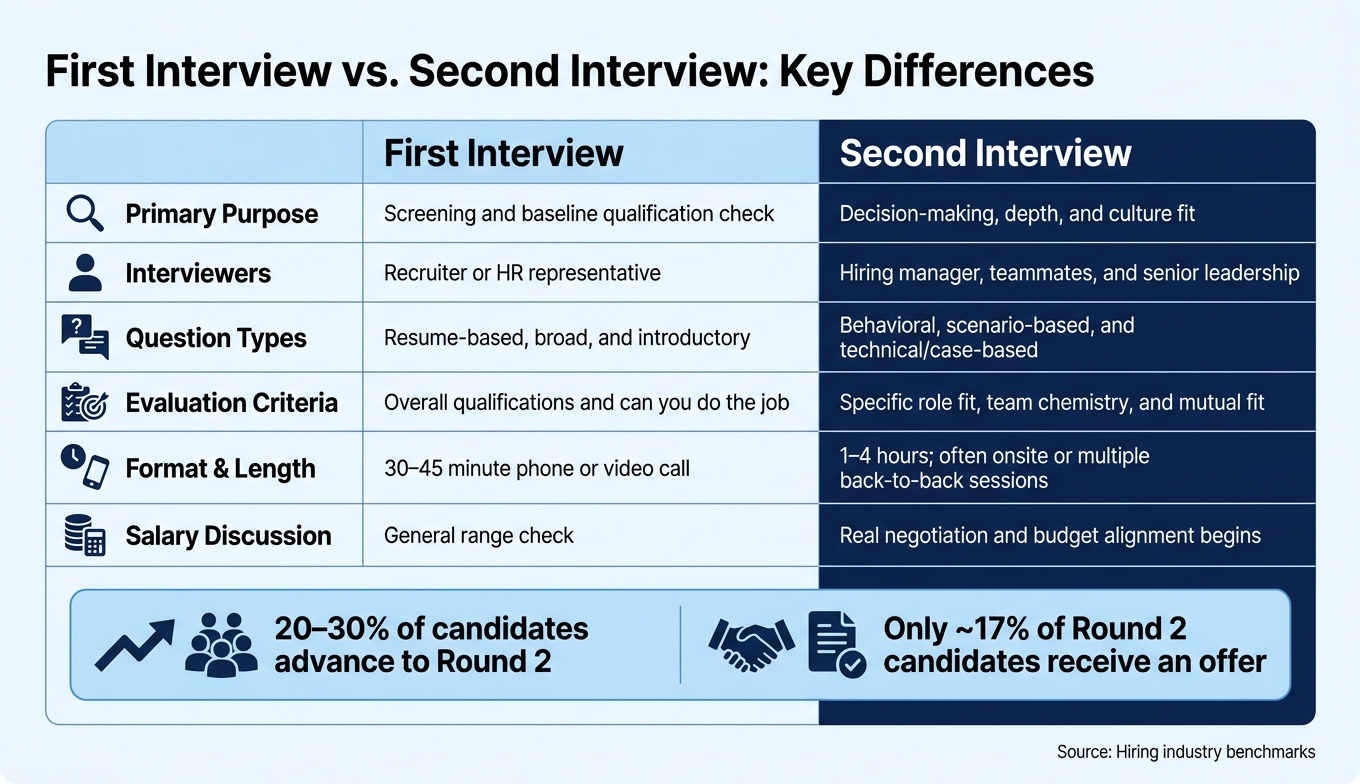 First Interview vs. Second Interview: Key Differences

| | First Interview | Second Interview |
|---|---|---|
| Primary Purpose | Screening and baseline qualification check | Decision-making, depth, and culture fit |
| Interviewers | Recruiter or HR representative | Hiring manager, teammates, and senior leadership |
| Question Types | Resume-based, broad, and introductory | Behavioral, scenario-based, and technical/case-based |
| Evaluation Criteria | Overall qualifications and can you do the job | Specific role fit, team chemistry, and mutual fit |
| Format & Length | 30–45 minute phone or video call | 1–4 hours; often onsite or multiple back-to-back sessions |
| Salary Discussion | General range check | Real negotiation and budget alignment begins |

20–30% of candidates advance to Round 2

Only ~17% of Round 2 candidates receive an offer

Source: Hiring industry benchmarks